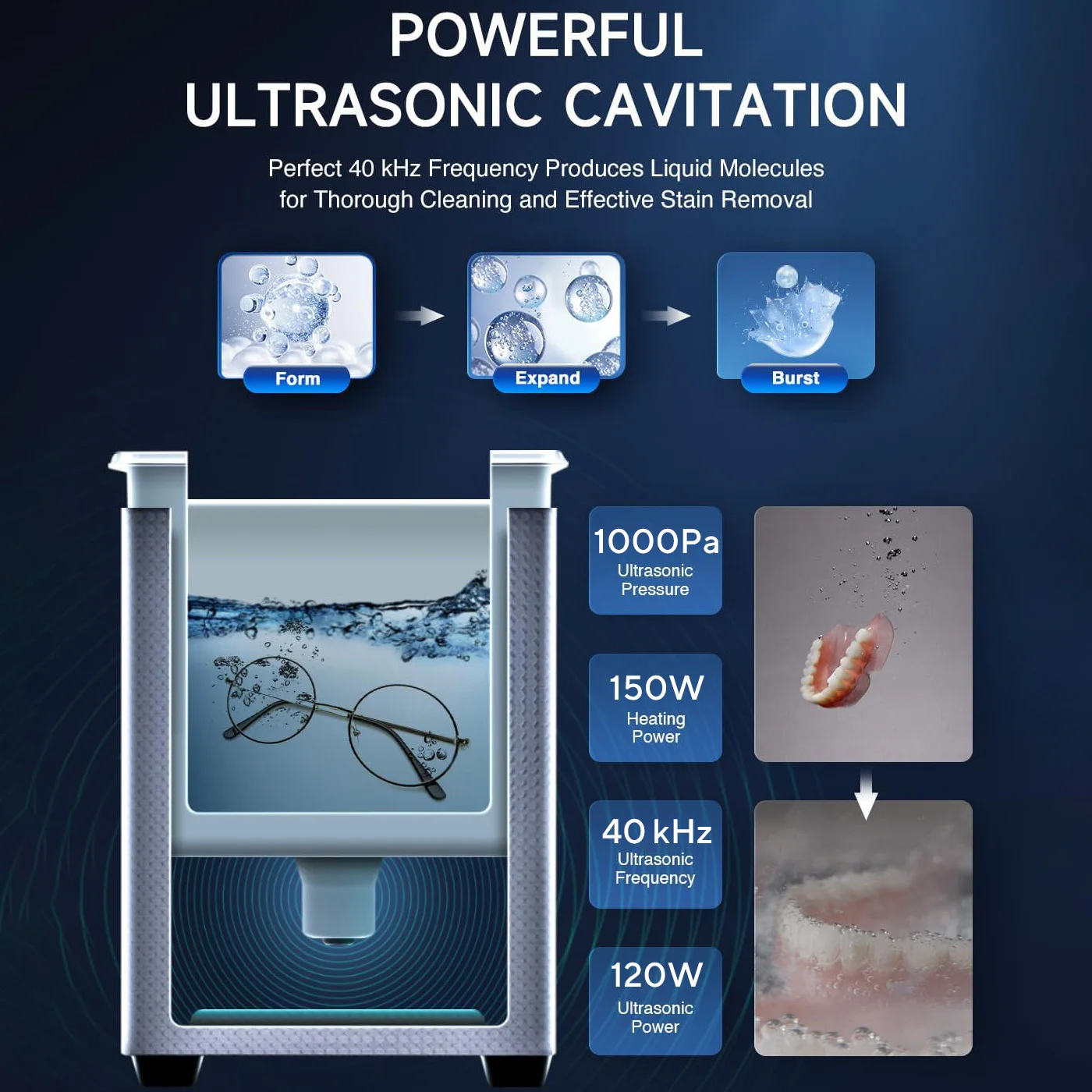 POWERFUL
ULTRASONIC CAVITATION

Perfect 40 kHz Frequency Produces Liquid Molecules for Thorough Cleaning and Effective Stain Removal

Form

Expand

Burst

1000Pa
Ultrasonic Pressure

150W
Heating Power

40 kHz
Ultrasonic Frequency

120W
Ultrasonic Power